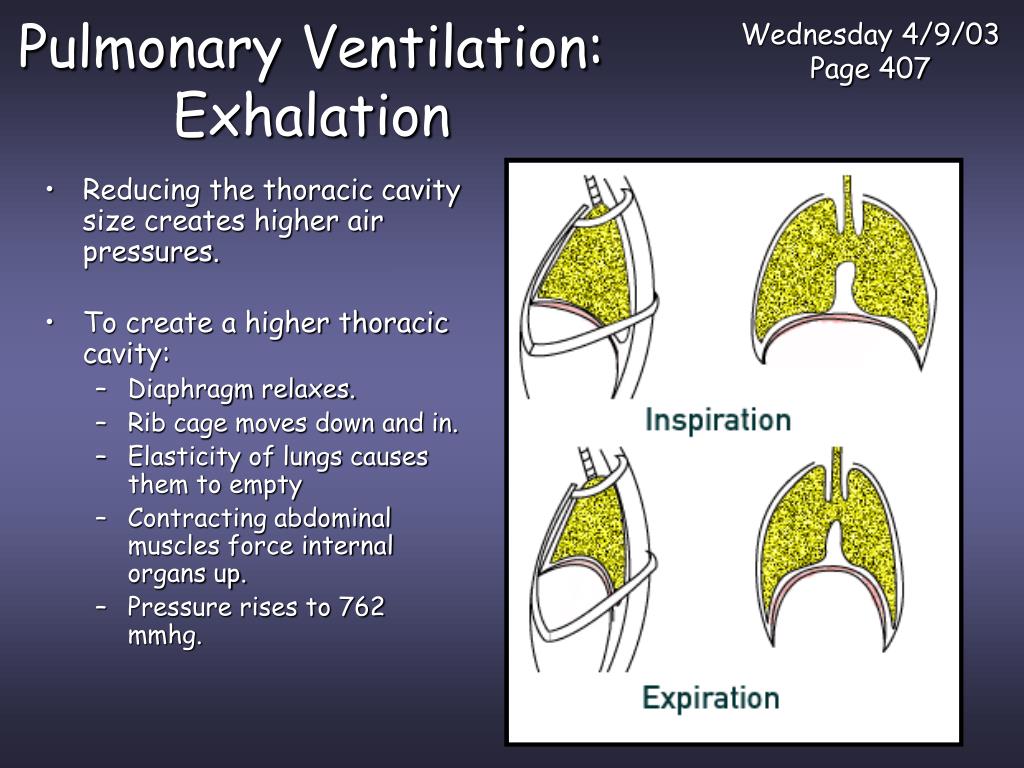 Pulmonary Ventilation: Exhalation

Wednesday 4/9/03
Page 407

• Reducing the thoracic cavity size creates higher air pressures.

• To create a higher thoracic cavity:
– Diaphragm relaxes.
– Rib cage moves down and in.
– Elasticity of lungs causes them to empty
– Contracting abdominal muscles force internal organs up.
– Pressure rises to 762 mmhg.

Inspiration

Expiration